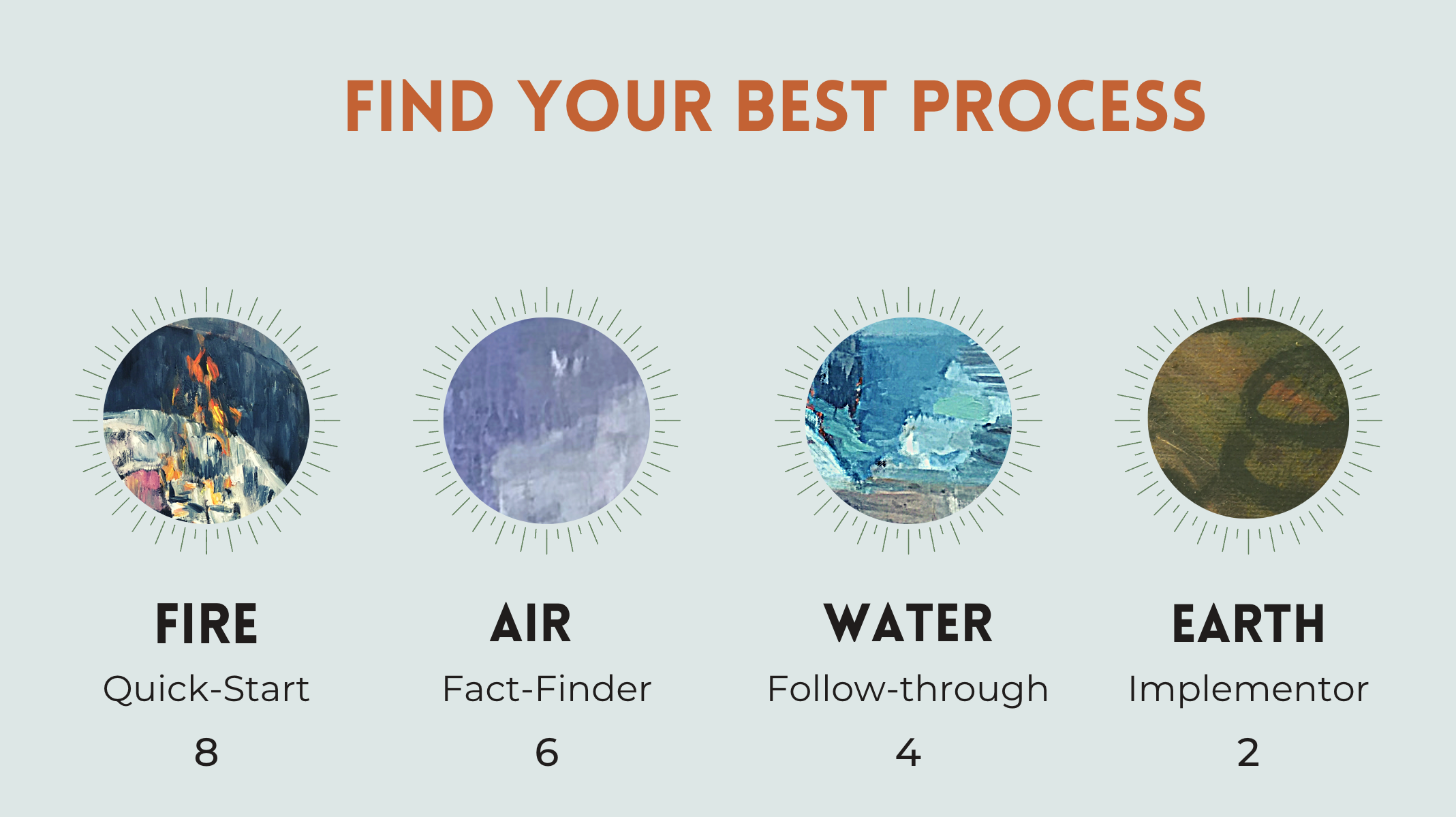 FIND YOUR BEST PROCESS

FIRE
Quick-Start
8

AIR
Fact-Finder
6

WATER
Follow-through
4

EARTH
Implementor
2